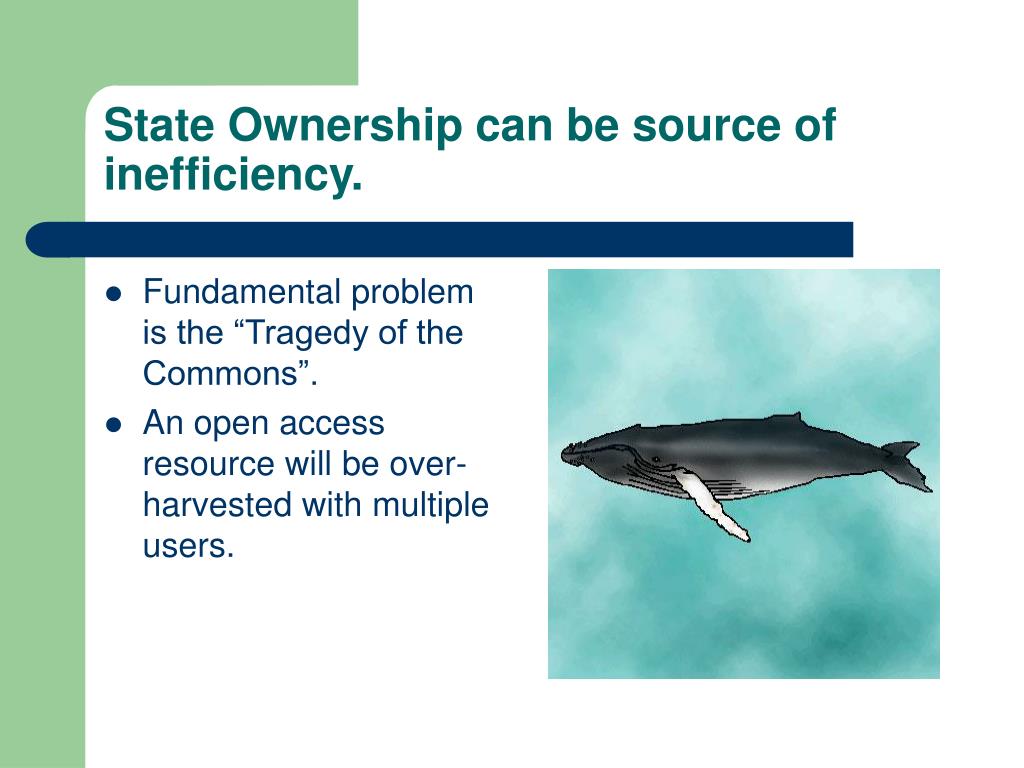 State Ownership can be source of inefficiency.

- Fundamental problem is the “Tragedy of the Commons”.
- An open access resource will be over-harvested with multiple users.